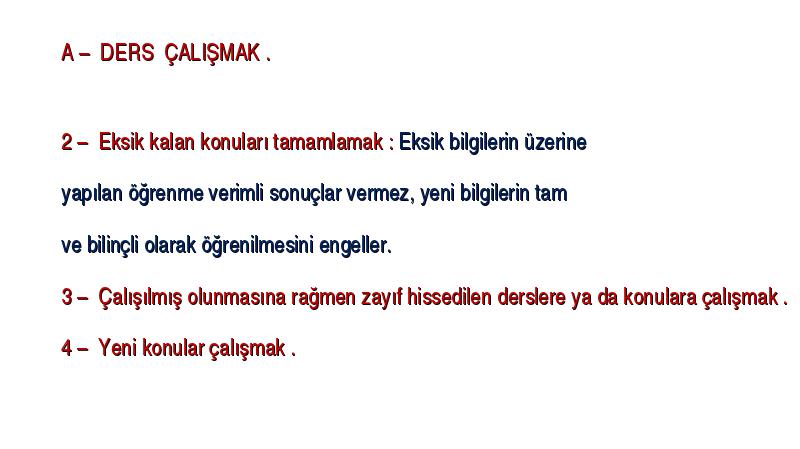 A – DERS ÇALIŞMAK .

2 – Eksik kalan konuları tamamlamak : Eksik bilgilerin üzerine yapılan öğrenme verimli sonuçlar vermez, yeni bilgilerin tam ve bilinçli olarak öğrenilmesini engeller.

3 – Çalışılmış olunmasına rağmen zayıf hissedilen derslere ya da konulara çalışmak .

4 – Yeni konular çalışmak .